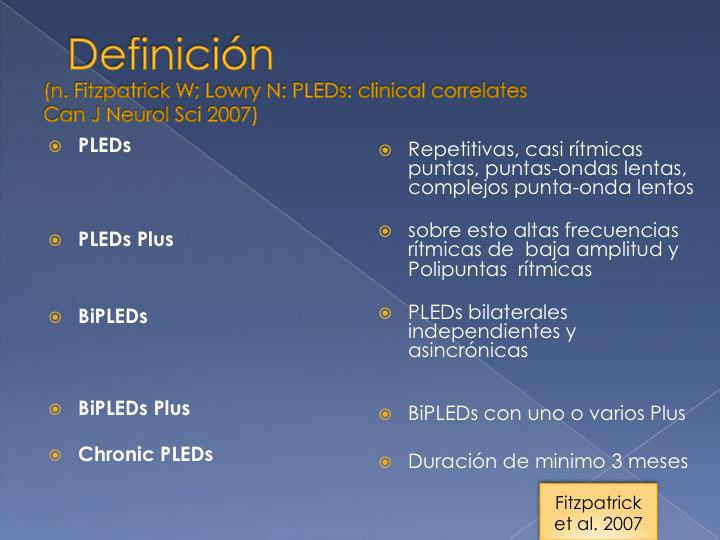 Definición
(n. Fitzpatrick W; Lowry N: PLEDs: clinical correlates Can J Neurol Sci 2007)

PLEDs

PLEDs Plus

BiPLEDs

BiPLEDs Plus

Chronic PLEDs

Repetitivas, casi rítmicas puntas, puntas-ondas lentas, complejos punta-onda lentos

sobre esto altas frecuencias rítmicas de baja amplitud y Polipuntas rítmicas

PLEDs bilaterales independientes y asincrónicas

BiPLEDs con uno o varios Plus

Duración de minimo 3 meses

Fitzpatrick et al. 2007